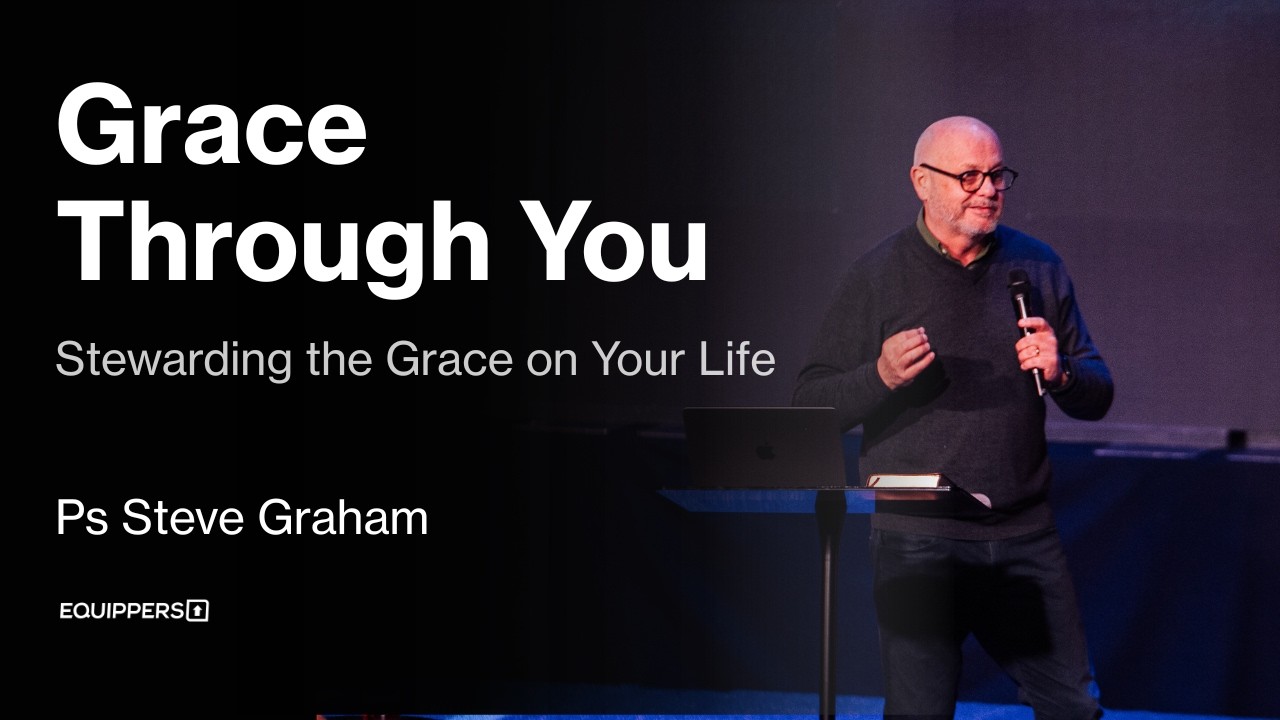 Grace Through You

Stewarding the Grace on Your Life

Ps Steve Graham

EQUIPPERS